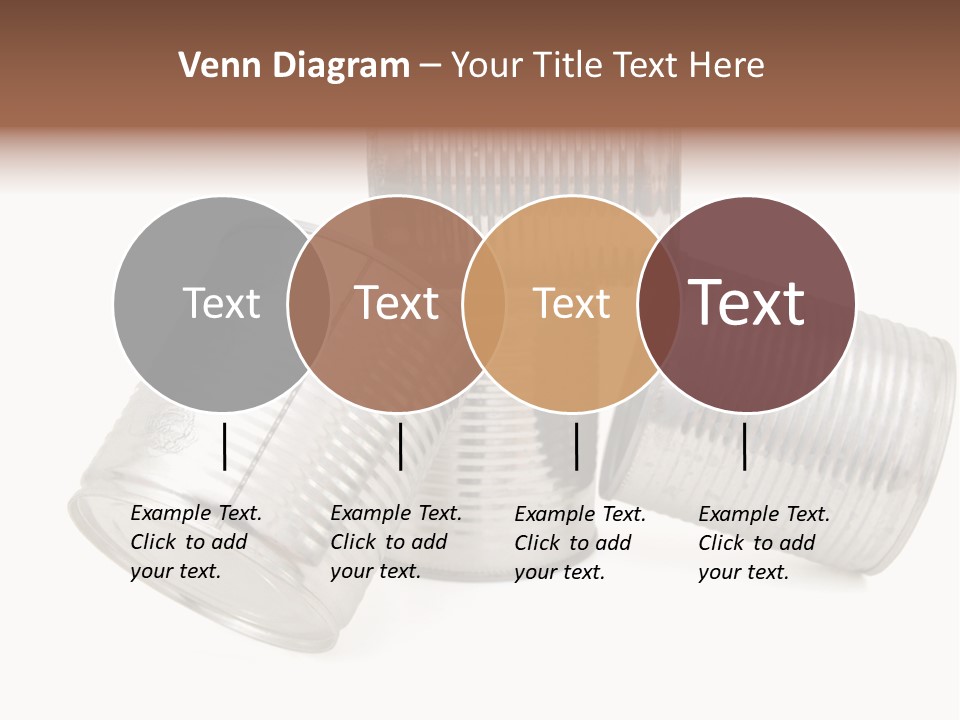 Venn Diagram – Your Title Text Here

Text

Text

Text

Text

Example Text. Click to add your text.

Example Text. Click to add your text.

Example Text. Click to add your text.

Example Text. Click to add your text.